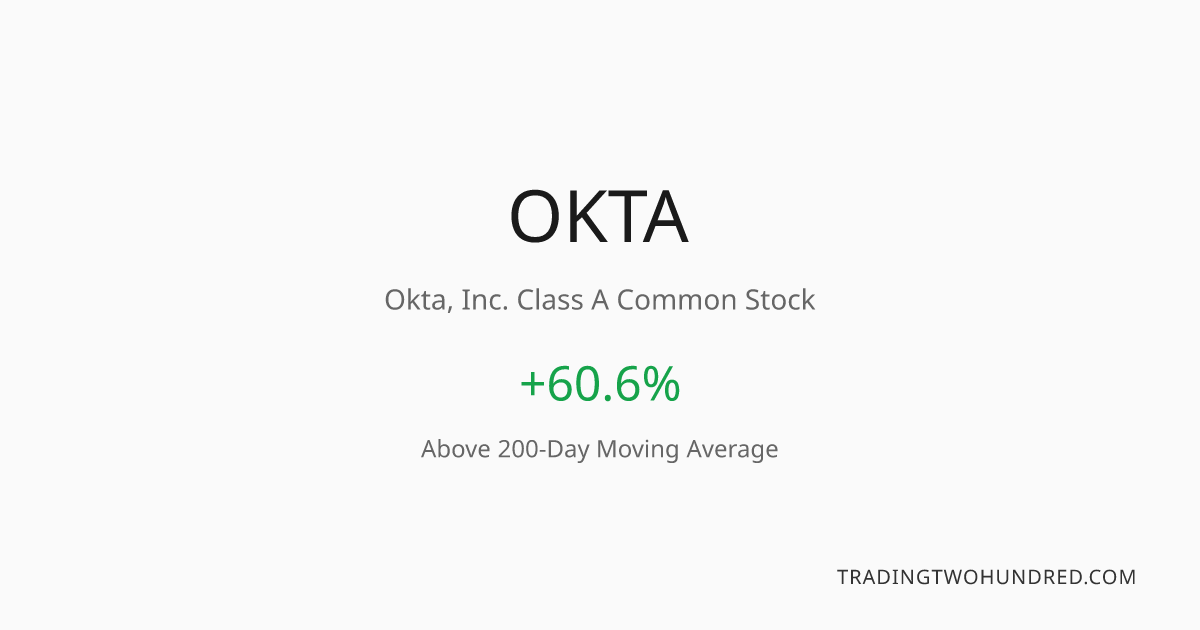 OKTA

Okta, Inc. Class A Common Stock

+60.6%

Above 200-Day Moving Average

TRADINGTWOHUNDRED.COM